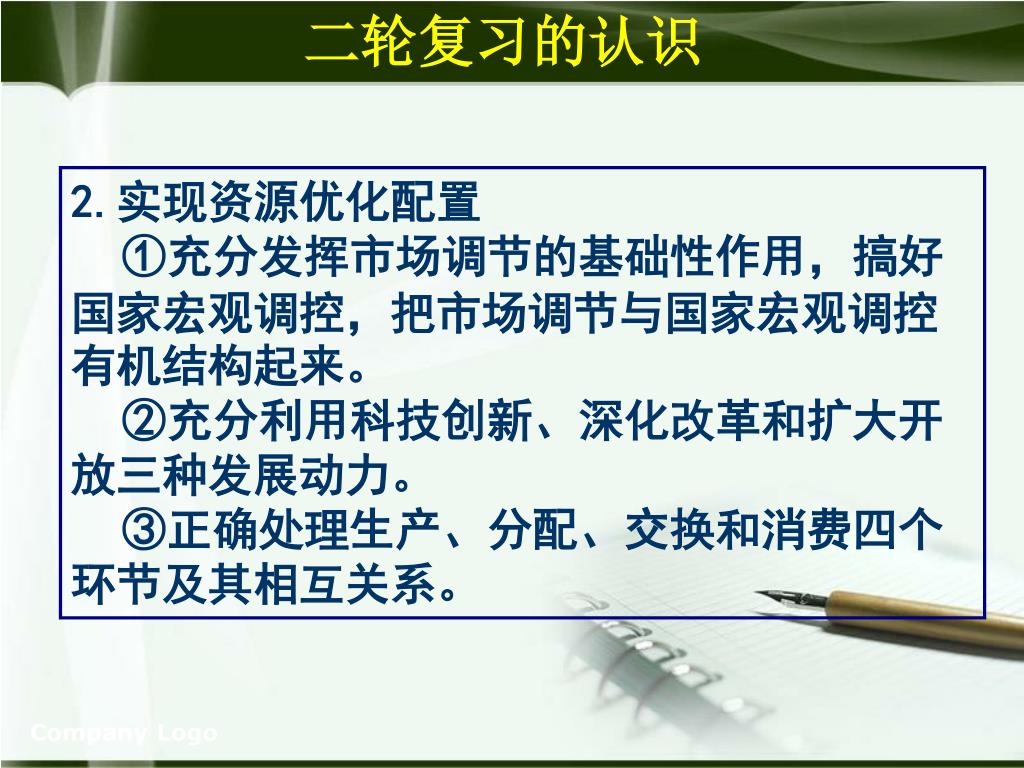 二轮复习的认识

2. 实现资源优化配置

①充分发挥市场调节的基础性作用，搞好国家宏观调控，把市场调节与国家宏观调控有机结构起来。

②充分利用科技创新、深化改革和扩大开放三种发展动力。

③正确处理生产、分配、交换和消费四个环节及其相互关系。

Company Logo